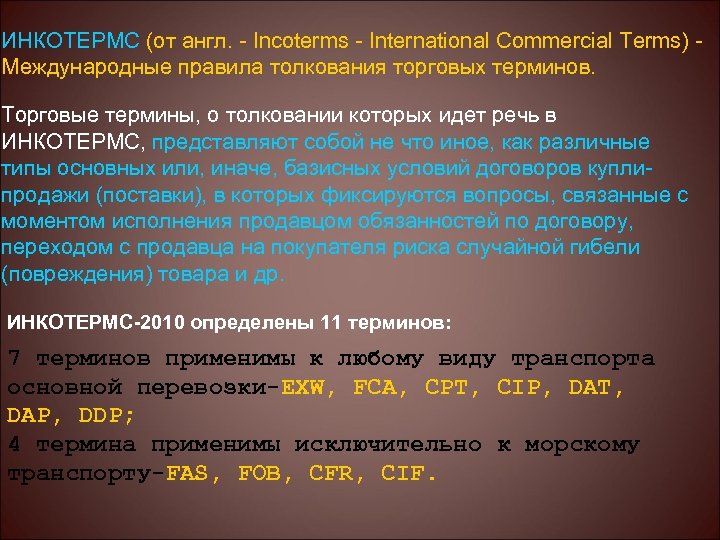 ИНКОТЕРМС (от англ. - Incoterms - International Commercial Terms) - Международные правила толкования торговых терминов.

Торговые термины, о толковании которых идет речь в ИНКОТЕРМС, представляют собой не что иное, как различные типы основных или, иначе, базисных условий договоров купли-продажи (поставки), в которых фиксируются вопросы, связанные с моментом исполнения продавцом обязанностей по договору, переходом с продавца на покупателя риска случайной гибели (повреждения) товара и др.

ИНКОТЕРМС-2010 определены 11 терминов:

7 терминов применимы к любому виду транспорта основной перевозки-EXW, FCA, CPT, CIP, DAT, DAP, DDP;
4 термина применимы исключительно к морскому транспорту-FAS, FOB, CFR, CIF.